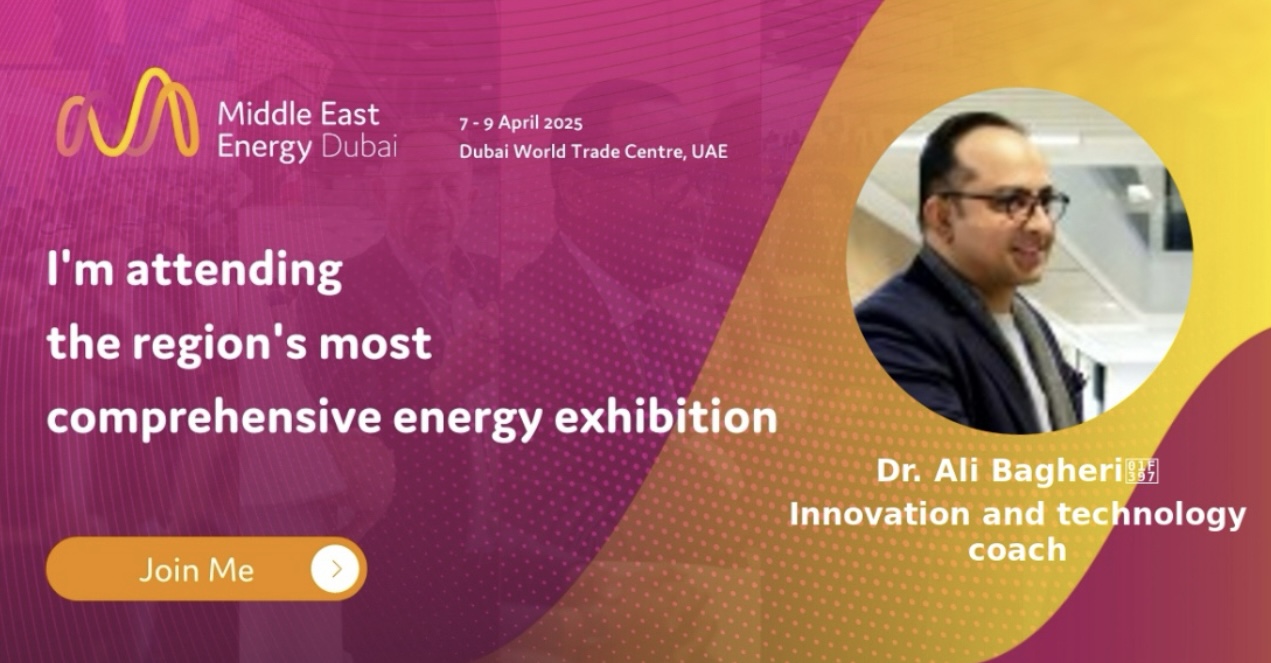 Middle East Energy Dubai

7 - 9 April 2025
Dubai World Trade Centre, UAE

I'm attending the region's most comprehensive energy exhibition

Join Me

Dr. Ali Bagheri
Innovation and technology coach